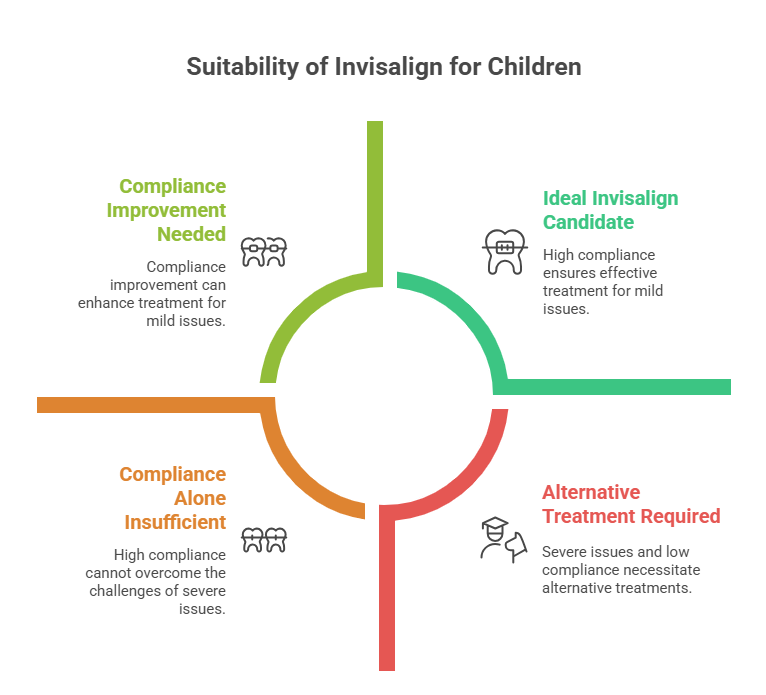 Suitability of Invisalign for Children

Compliance Improvement Needed

Compliance improvement can enhance treatment for mild issues.

Ideal Invisalign Candidate

High compliance ensures effective treatment for mild issues.

Compliance Alone Insufficient

High compliance cannot overcome the challenges of severe issues.

Alternative Treatment Required

Severe issues and low compliance necessitate alternative treatments.